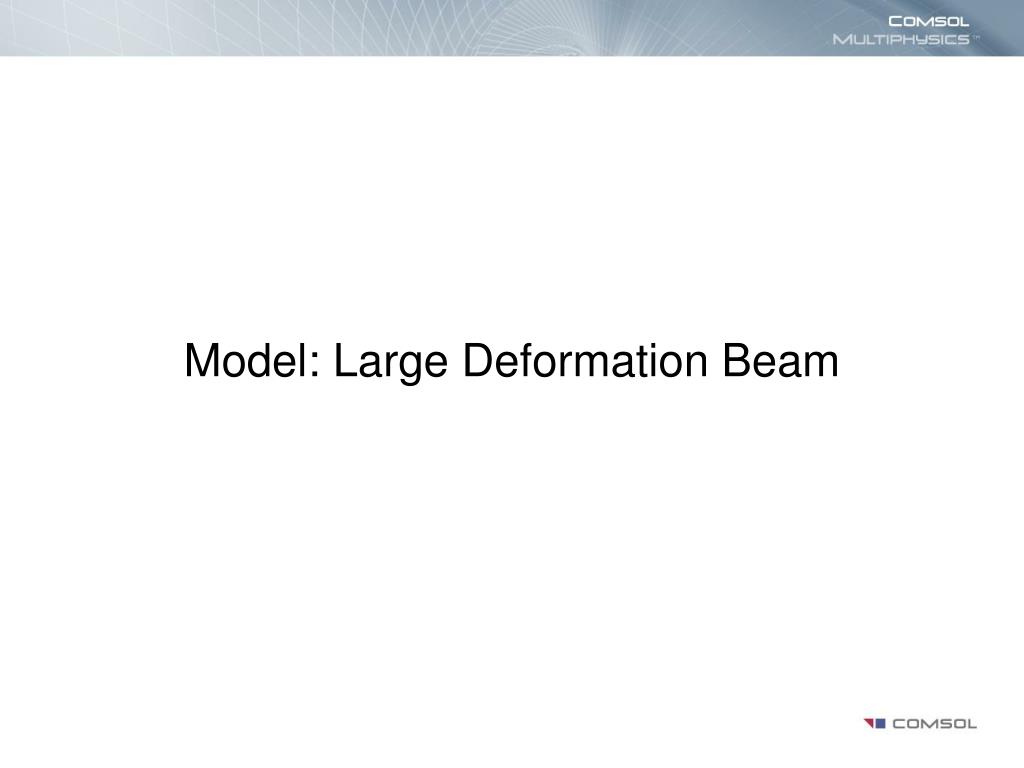 COMSOL MULTIPHYSICS™

Model: Large Deformation Beam

COMSOL